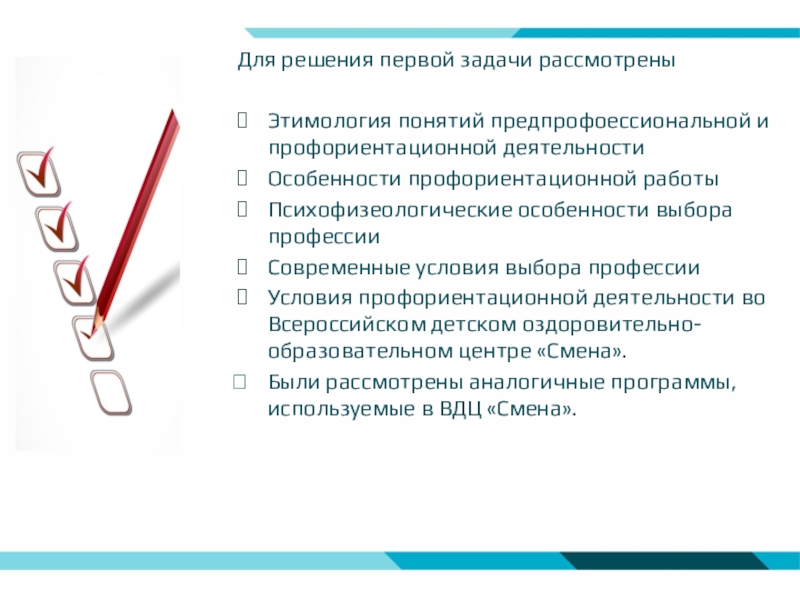 Для решения первой задачи рассмотрены

Этимология понятий предпрофоессиональной и профориентационной деятельности

Особенности профориентационной работы

Психофизеологические особенности выбора профессии

Современные условия выбора профессии

Условия профориентационной деятельности во Всероссийском детском оздоровительно-образовательном центре «Смена».

Были рассмотрены аналогичные программы, используемые в ВДЦ «Смена».